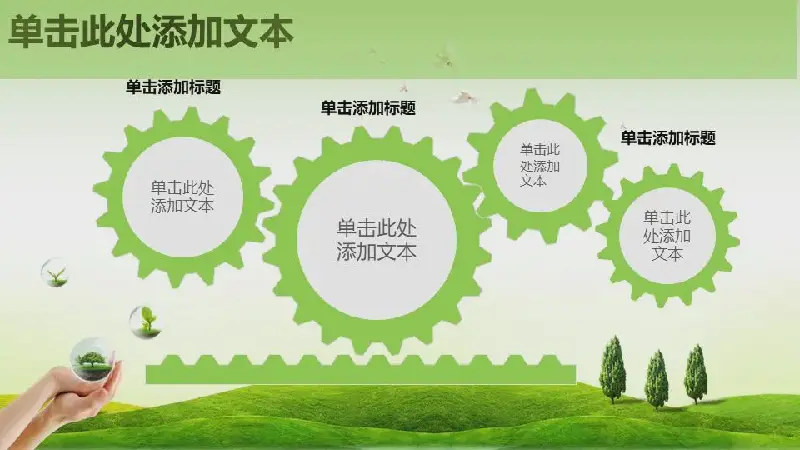 单击此处添加文本

单击添加标题

单击此处添加文本

单击添加标题

单击此处添加文本

单击此处添加文本

单击添加标题

单击此处添加文本